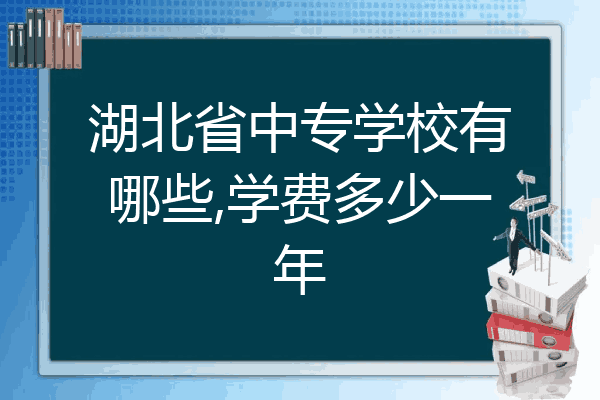 湖北省中专学校有哪些,学费多少一年